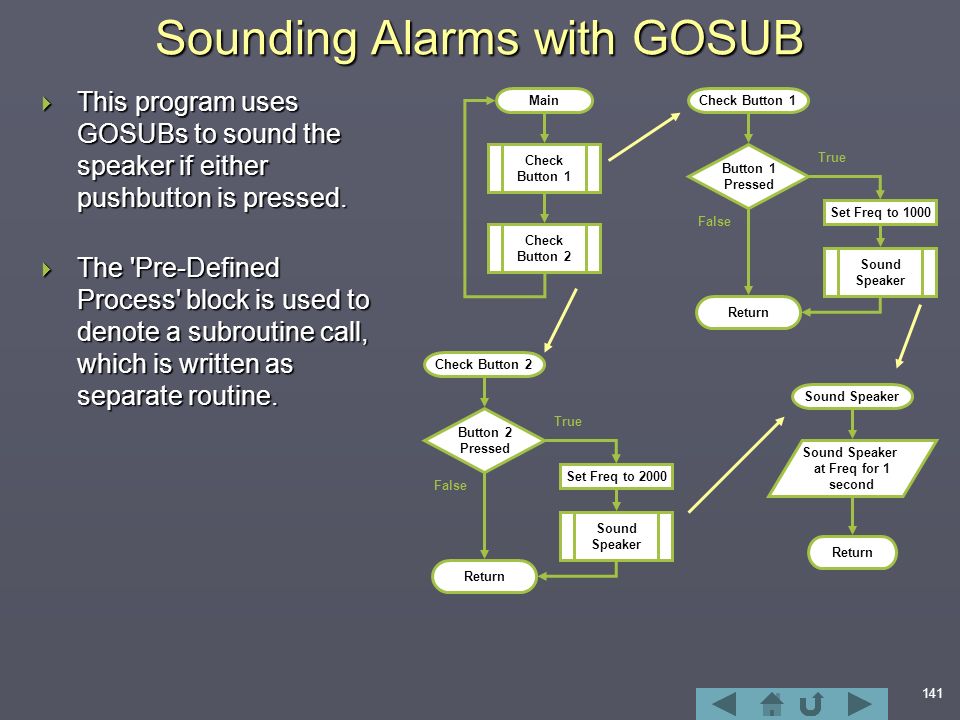 Sounding Alarms with GOSUB

This program uses GOSUBs to sound the speaker if either pushbutton is pressed.

The 'Pre-Defined Process' block is used to denote a subroutine call, which is written as separate routine.

Main

Check Button 1

Check Button 2

Check Button 1

Button 1 Pressed

True

False

Set Freq to 1000

Sound Speaker

Return

Check Button 2

Button 2 Pressed

True

False

Set Freq to 2000

Sound Speaker

Return

Sound Speaker

Sound Speaker at Freq for 1 second

Return

141